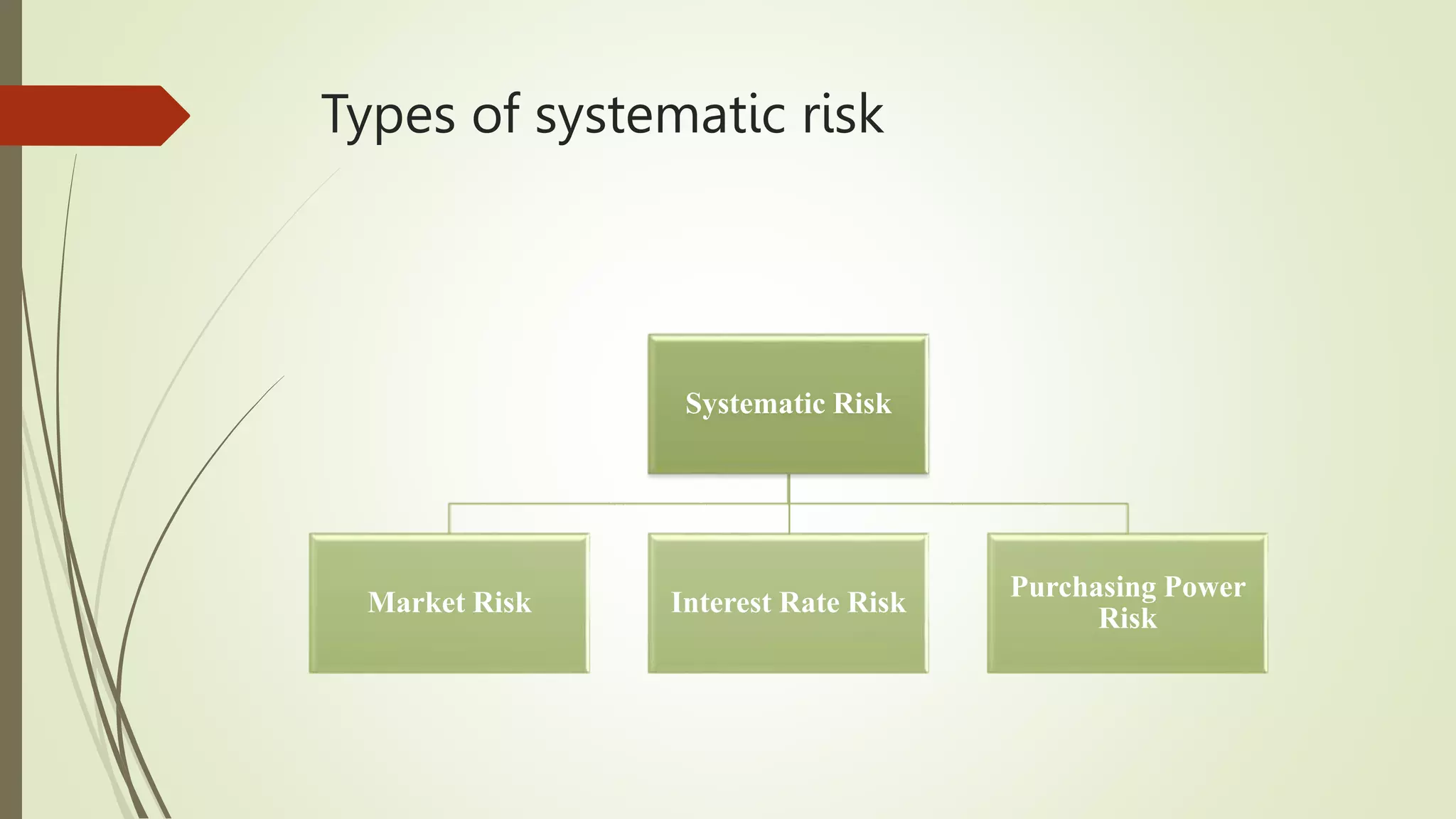 Types of systematic risk

Systematic Risk

Market Risk

Interest Rate Risk

Purchasing Power Risk